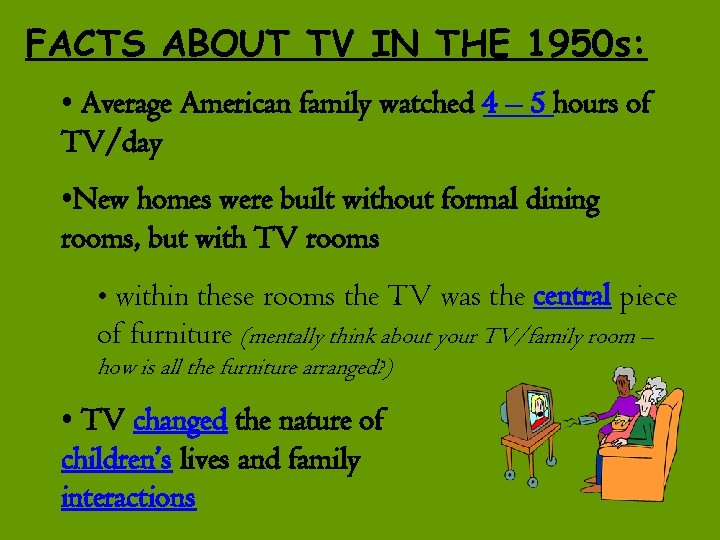 FACTS ABOUT TV IN THE 1950s:

• Average American family watched 4 – 5 hours of TV/day

•New homes were built without formal dining rooms, but with TV rooms

• within these rooms the TV was the central piece of furniture (mentally think about your TV/family room – how is all the furniture arranged?)

• TV changed the nature of children's lives and family interactions